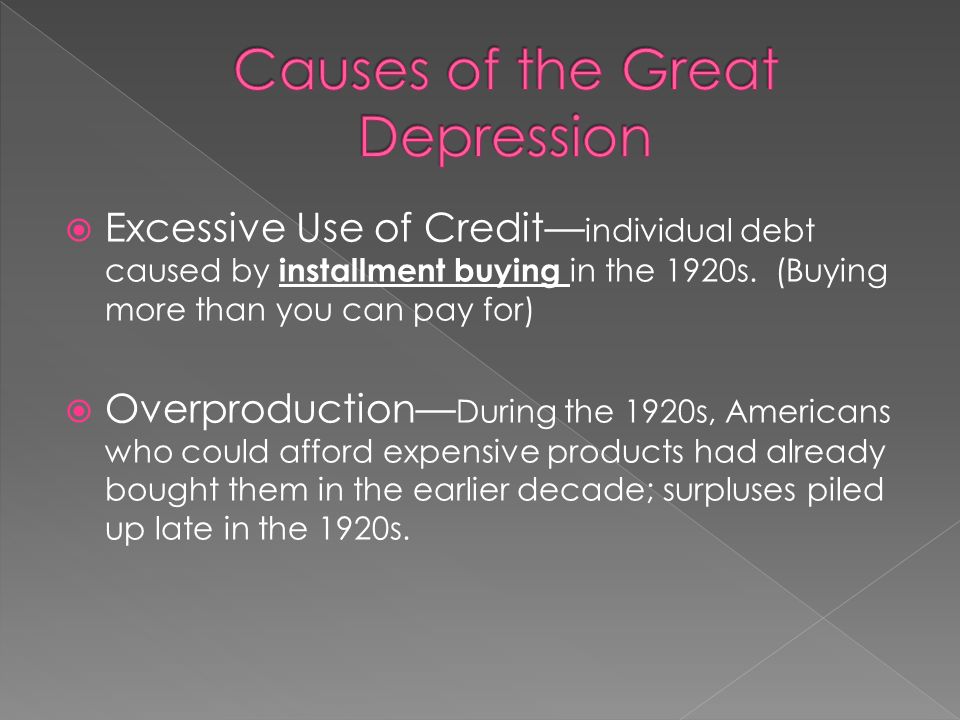 Causes of the Great Depression

Excessive Use of Credit—individual debt caused by installment buying in the 1920s. (Buying more than you can pay for)

Overproduction—During the 1920s, Americans who could afford expensive products had already bought them in the earlier decade; surpluses piled up late in the 1920s.